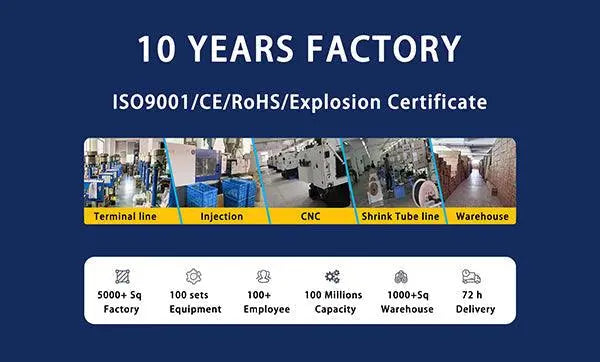 10 YEARS FACTORY

ISO9001/CE/RoHS/Explosion Certificate

Terminal line
Injection
CNC
Shrink Tube line
Warehouse

5000+ Sq Factory
100 sets Equipment
100+ Employee
100 Millions Capacity
1000+Sq Warehouse
72 h Delivery